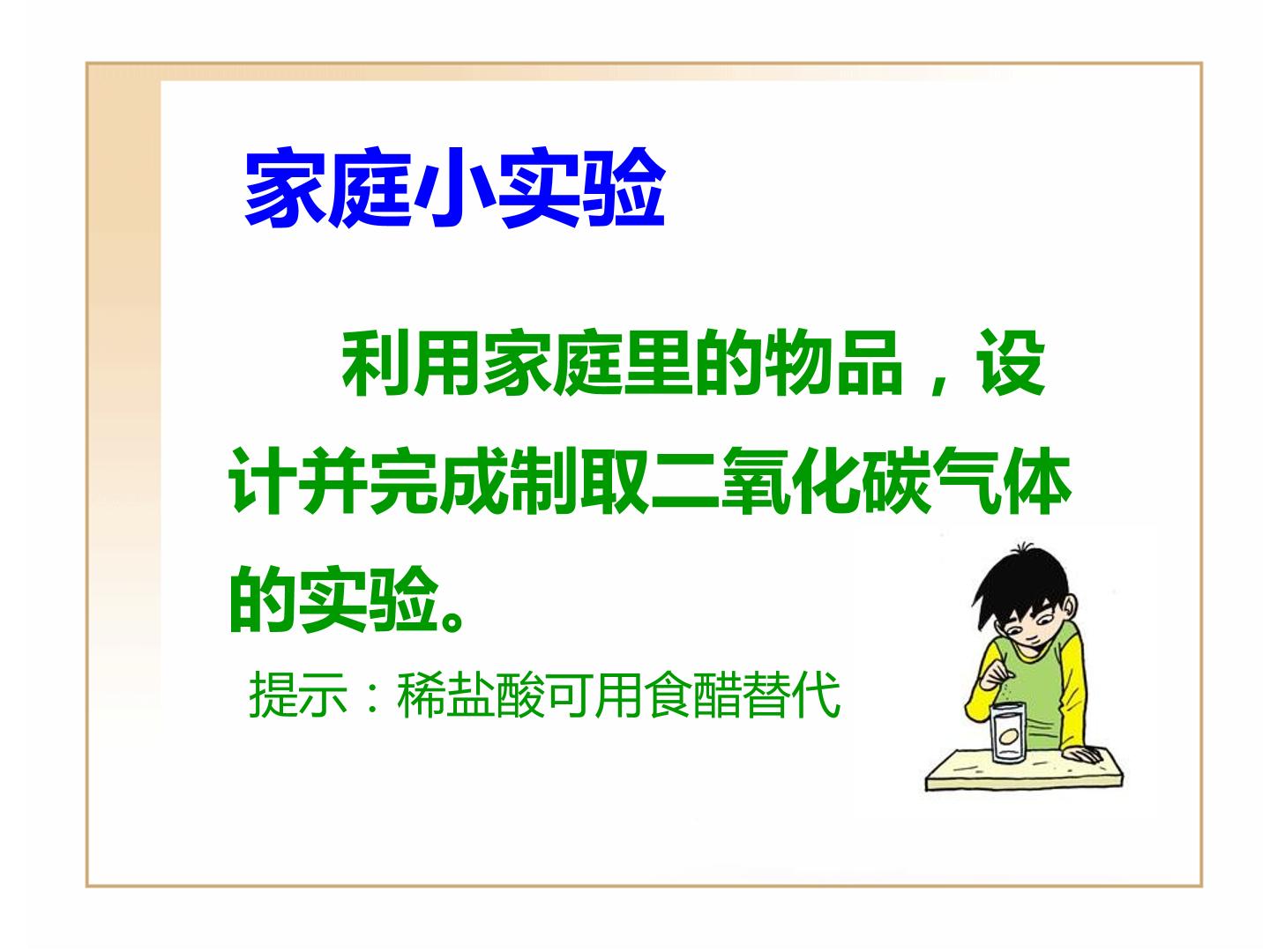 家庭小实验

利用家庭里的物品，设计并完成制取二氧化碳气体的实验。

提示：稀盐酸可用食醋替代